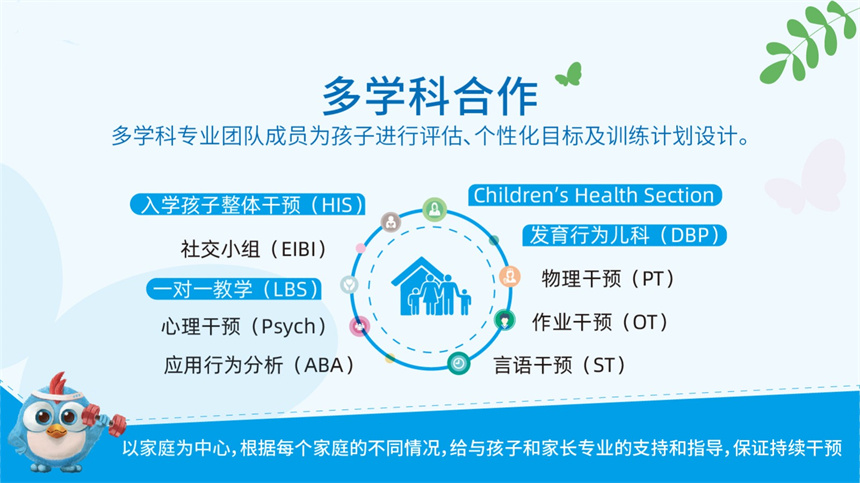 多学科合作

多学科专业团队成员为孩子进行评估、个性化目标及训练计划设计。

入学孩子整体干预（HIS）

社交小组（EIBI）

一对一教学（LBS）

心理干预（Psych）

应用行为分析（ABA）

Children's Health Section

发育行为儿科（DBP）

物理干预（PT）

作业干预（OT）

言语干预（ST）

以家庭为中心，根据每个家庭的不同情况，给与孩子和家长专业的支持和指导，保证持续干预